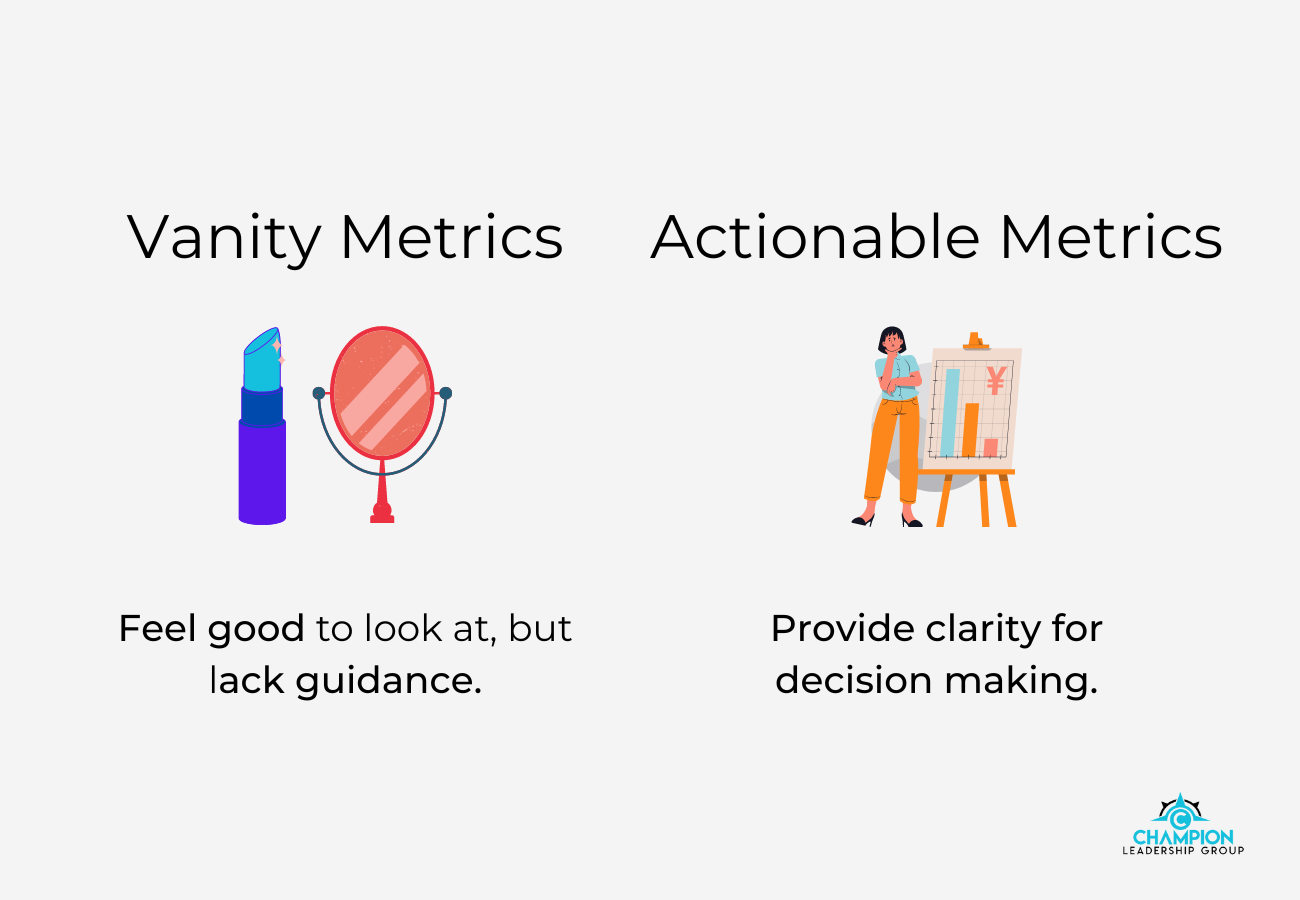 Vanity Metrics

Feel good to look at, but lack guidance.

Actionable Metrics

¥

Provide clarity for decision making.

C
CHAMPION
LEADERSHIP GROUP